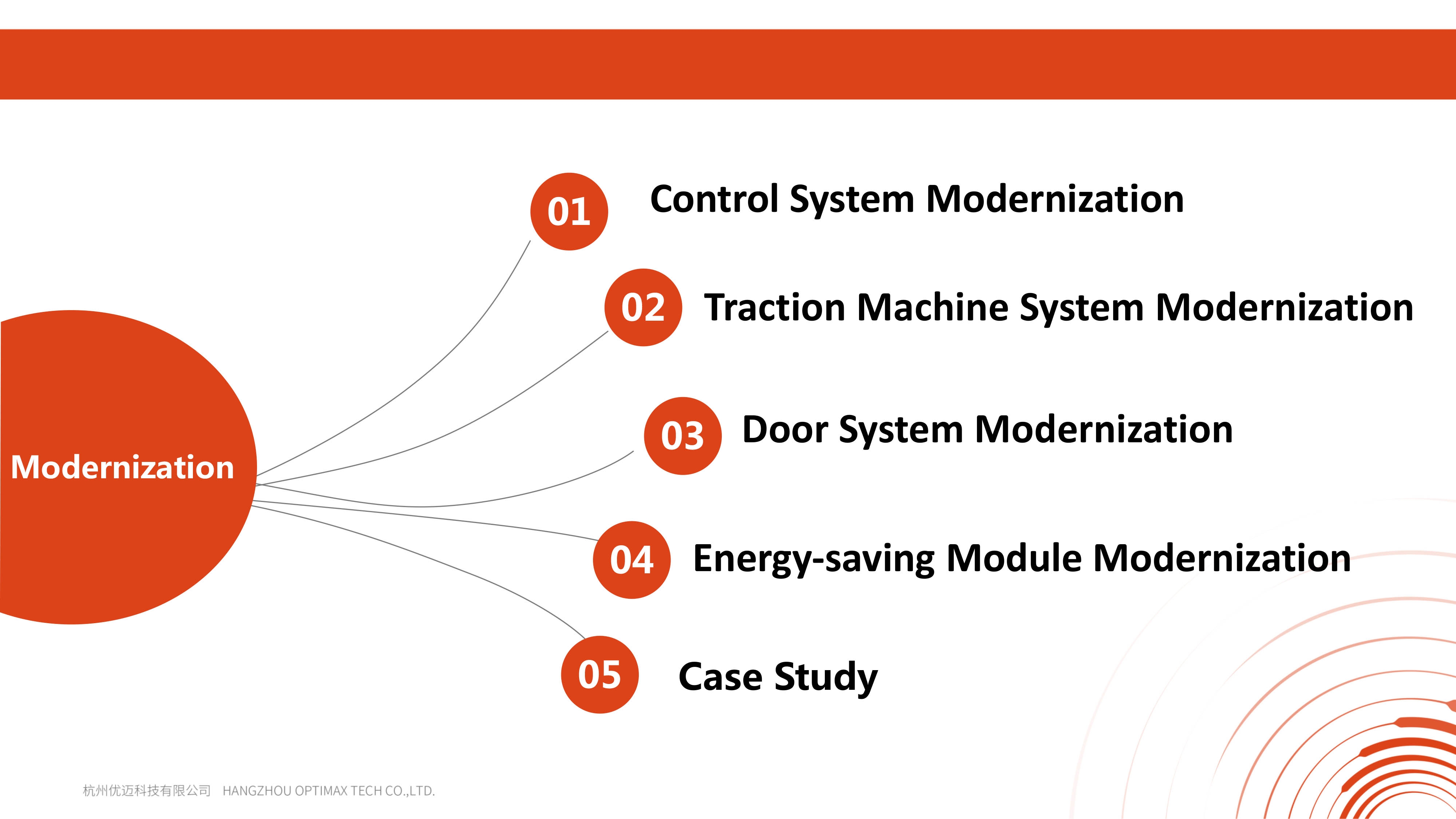 Modernization

01 Control System Modernization

02 Traction Machine System Modernization

03 Door System Modernization

04 Energy-saving Module Modernization

05 Case Study

杭州优迈科技有限公司 HANGZHOU OPTIMAX TECH CO.,LTD.